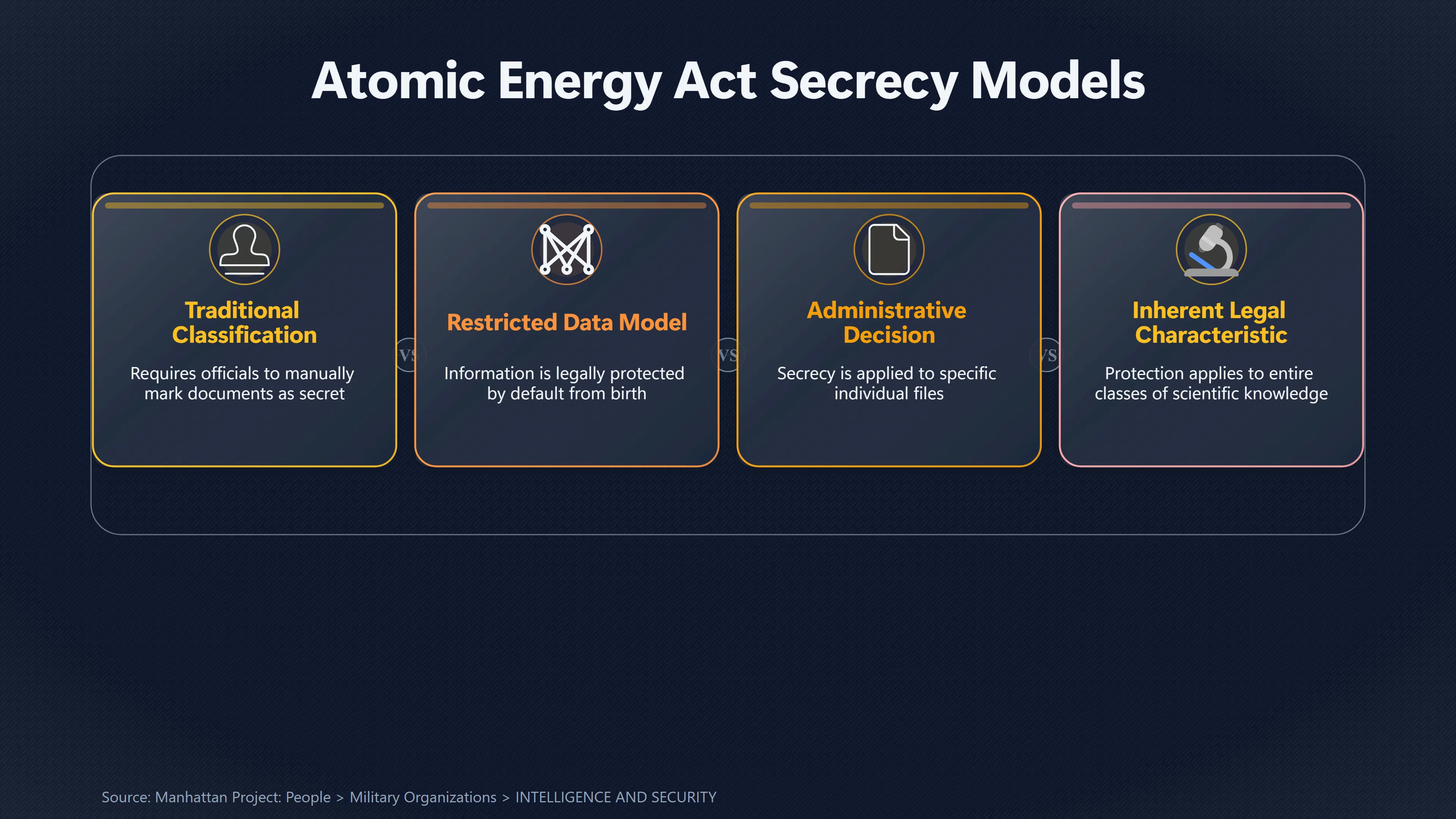 Atomic Energy Act Secrecy Models

Traditional Classification

Requires officials to manually mark documents as secret

VS

Restricted Data Model

Information is legally protected by default from birth

VS

Administrative Decision

Secrecy is applied to specific individual files

VS

Inherent Legal Characteristic

Protection applies to entire classes of scientific knowledge

Source: Manhattan Project: People > Military Organizations > INTELLIGENCE AND SECURITY